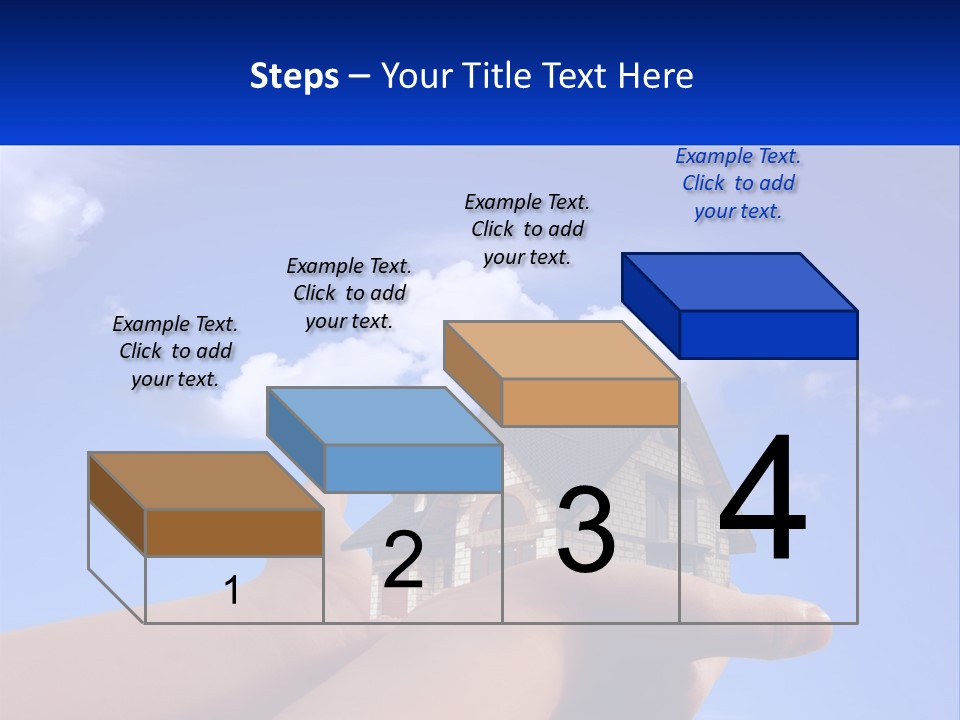 Steps – Your Title Text Here

Example Text. Click to add your text.

Example Text. Click to add your text.

Example Text. Click to add your text.

Example Text. Click to add your text.

1

2

3

4